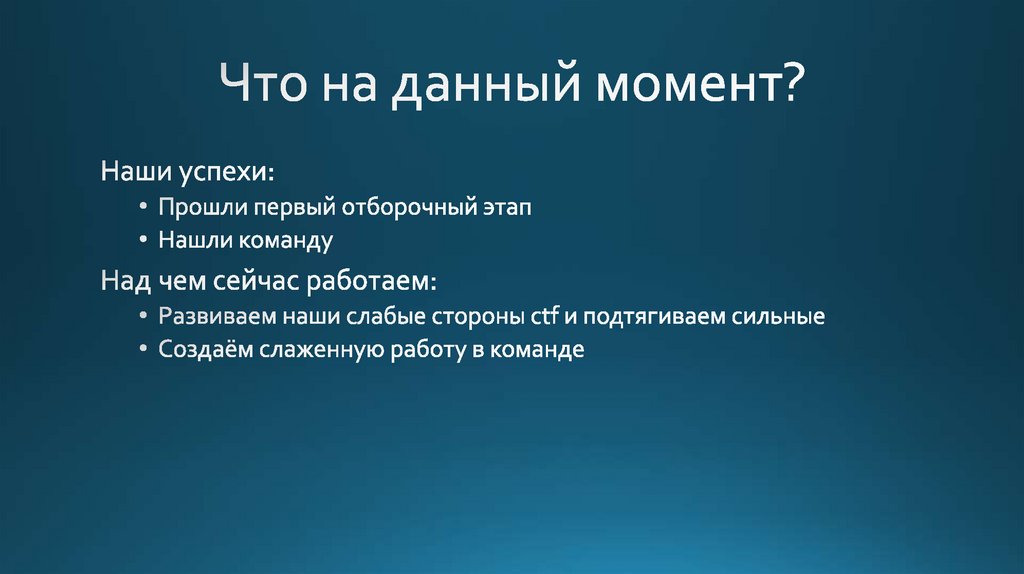 Что на данный момент?

Наши успехи:

• Прошли первый отборочный этап
• Нашли команду

Над чем сейчас работаем:

• Развиваем наши слабые стороны ctf и подтягиваем сильные
• Создаём слаженную работу в команде